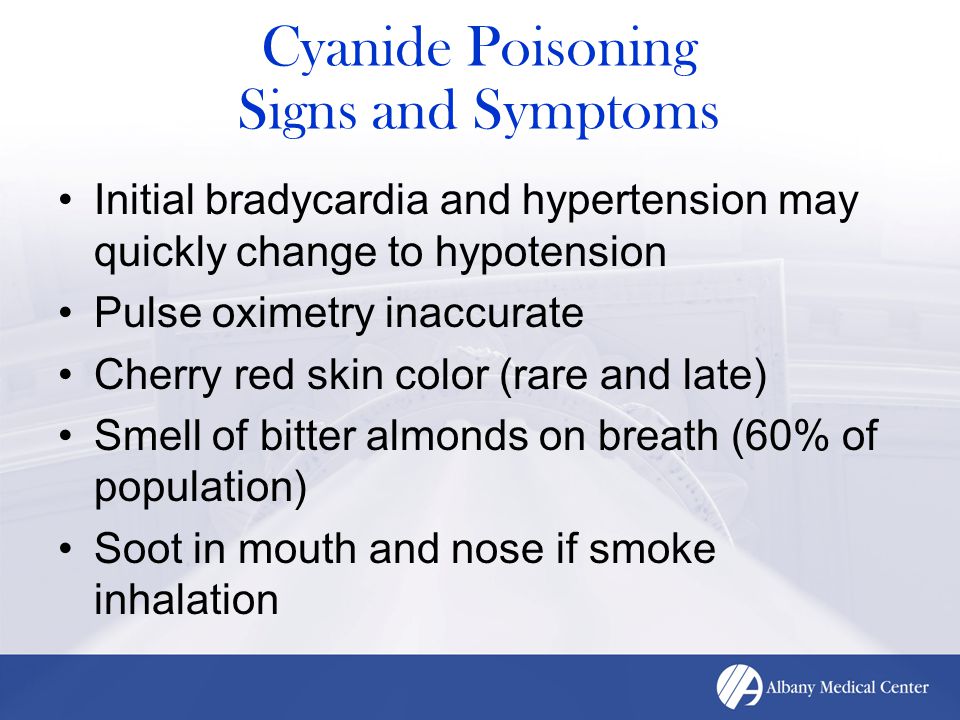 Cyanide Poisoning
Signs and Symptoms

• Initial bradycardia and hypertension may quickly change to hypotension
• Pulse oximetry inaccurate
• Cherry red skin color (rare and late)
• Smell of bitter almonds on breath (60% of population)
• Soot in mouth and nose if smoke inhalation

Albany Medical Center